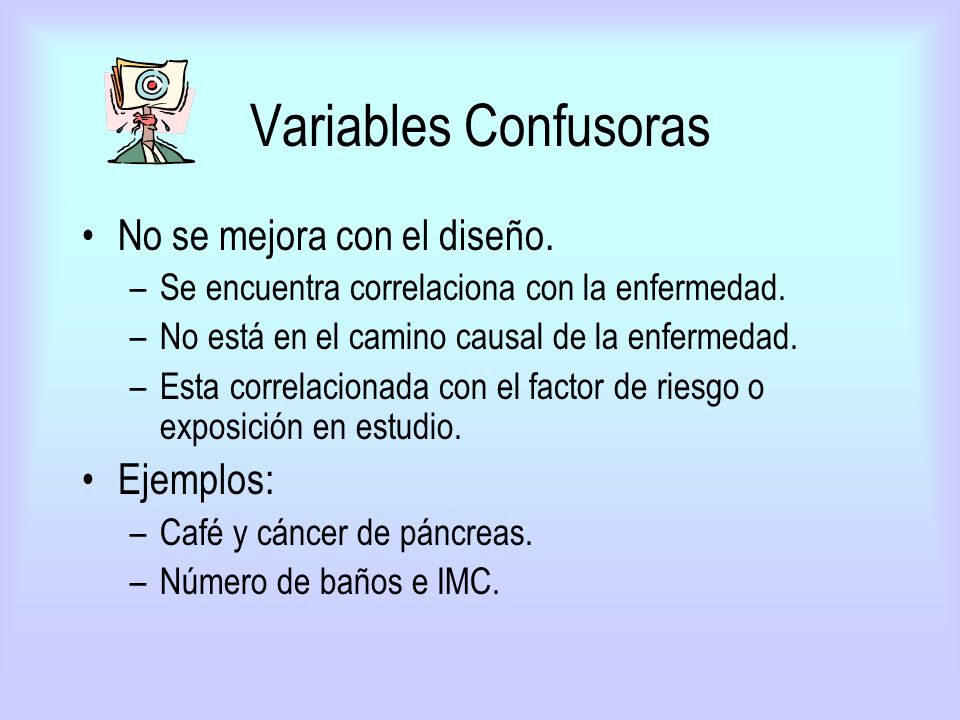 Variables Confusoras

• No se mejora con el diseño.
– Se encuentra correlaciona con la enfermedad.
– No está en el camino causal de la enfermedad.
– Esta correlacionada con el factor de riesgo o exposición en estudio.

• Ejemplos:
– Café y cáncer de páncreas.
– Número de baños e IMC.